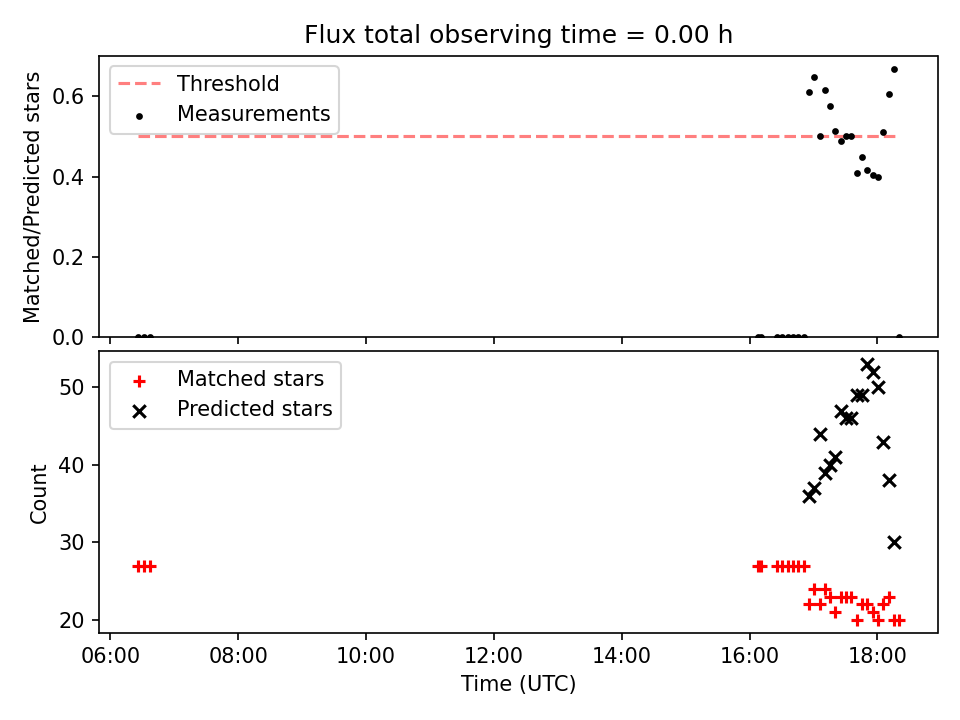 Flux total observing time = 0.00 h

Threshold
Measurements

Matched/Predicted stars

0.6
0.4
0.2
0.0

Matched stars
Predicted stars

Count

50
40
30
20

06:00 08:00 10:00 12:00 14:00 16:00 18:00

Time (UTC)